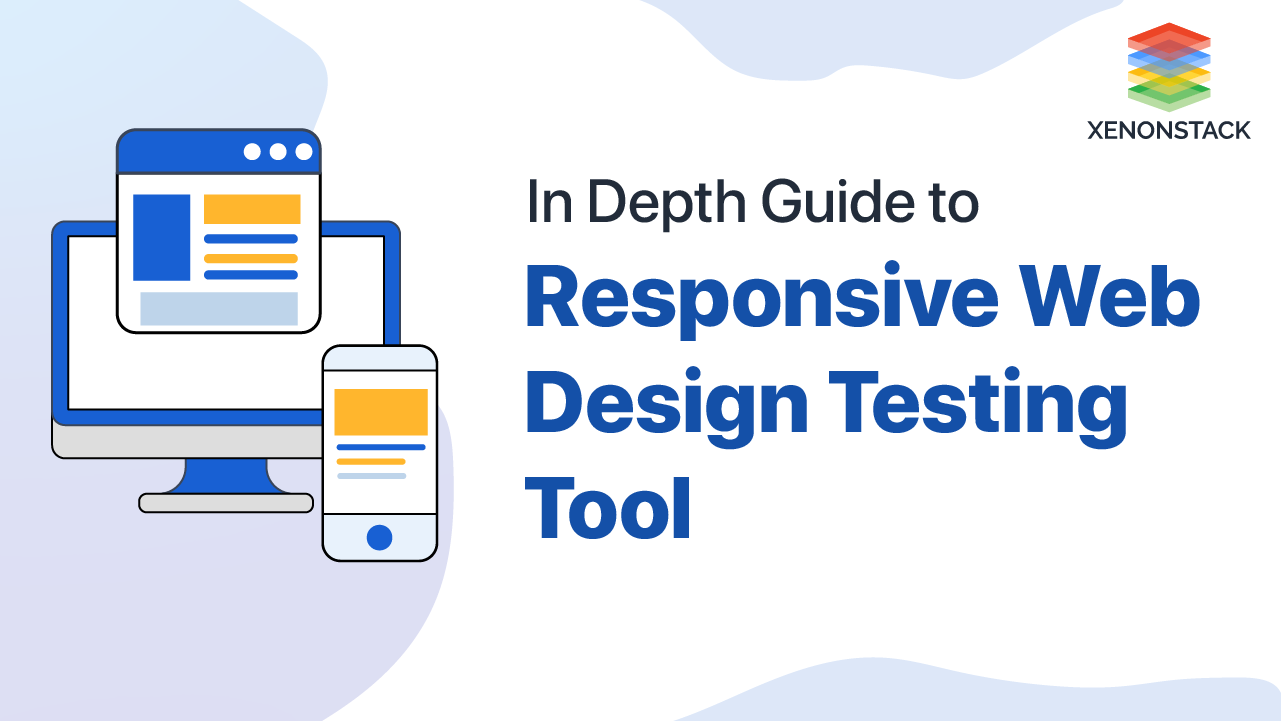 XENONSTACK

In Depth Guide to

Responsive Web Design Testing Tool